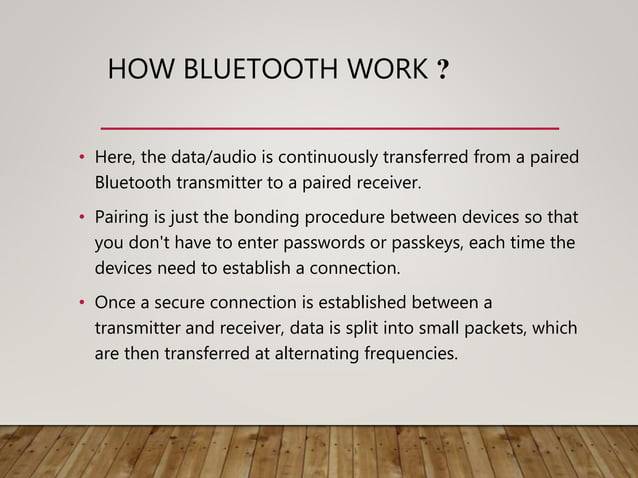 HOW BLUETOOTH WORK ?

• Here, the data/audio is continuously transferred from a paired Bluetooth transmitter to a paired receiver.

• Pairing is just the bonding procedure between devices so that you don't have to enter passwords or passkeys, each time the devices need to establish a connection.

• Once a secure connection is established between a transmitter and receiver, data is split into small packets, which are then transferred at alternating frequencies.